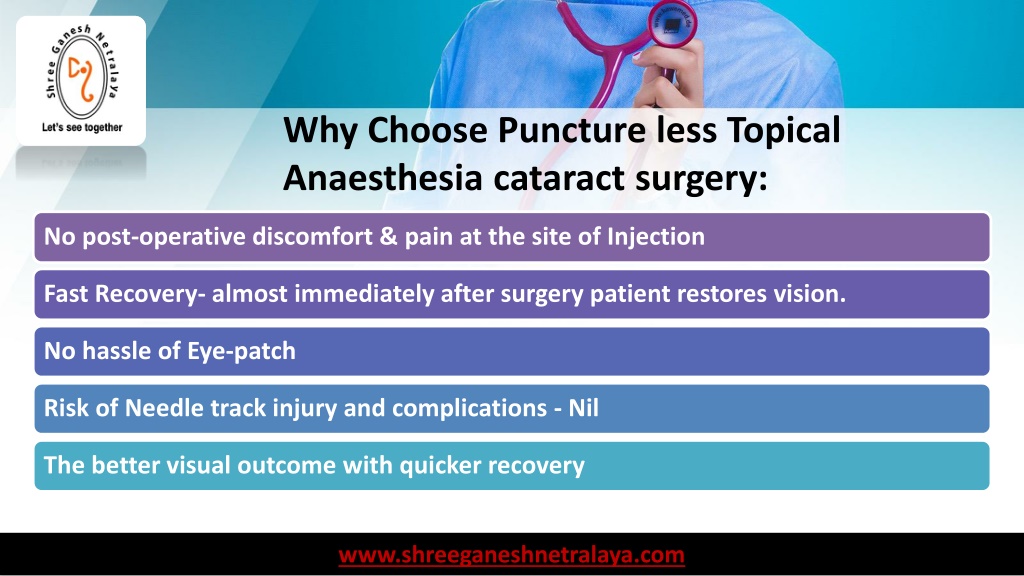 Shree Ganesh Netralaya
Let's see together

Why Choose Puncture less Topical Anaesthesia cataract surgery:

No post-operative discomfort & pain at the site of Injection

Fast Recovery- almost immediately after surgery patient restores vision.

No hassle of Eye-patch

Risk of Needle track injury and complications - Nil

The better visual outcome with quicker recovery

www.shreeganeshnetralaya.com